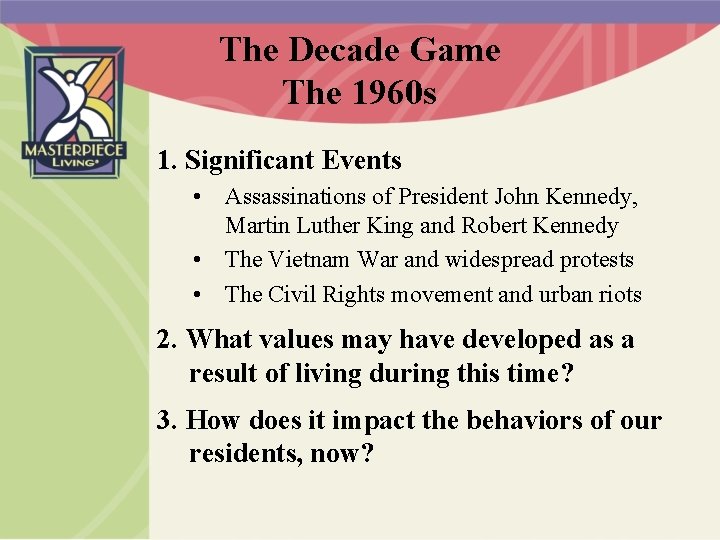 MASTERPIECE LIVING

The Decade Game
The 1960s

1. Significant Events
• Assassinations of President John Kennedy, Martin Luther King and Robert Kennedy
• The Vietnam War and widespread protests
• The Civil Rights movement and urban riots

2. What values may have developed as a result of living during this time?

3. How does it impact the behaviors of our residents, now?